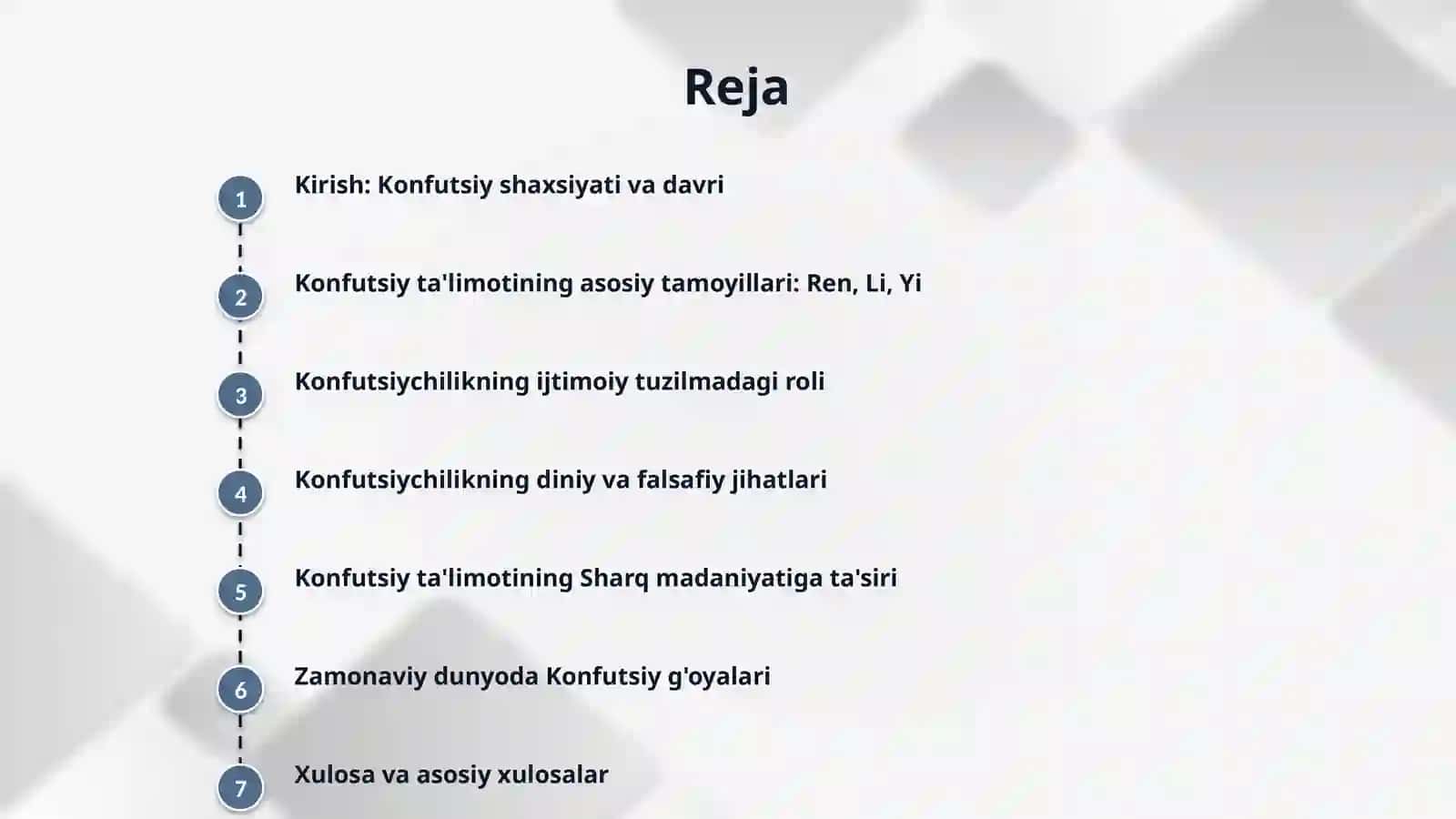 Reja

1 Kirish: Konfutsiy shaxsiyati va davri

2 Konfutsiy ta'limotining asosiy tamoyillari: Ren, Li, Yi

3 Konfutsiychilikning ijtimoiy tuzilmadagi roli

4 Konfutsiychilikning diniy va falsafiy jihatlari

5 Konfutsiy ta'limotining Sharq madaniyatiga ta'siri

6 Zamonaviy dunyoda Konfutsiy g'oyalari

7 Xulosa va asosiy xulosalar